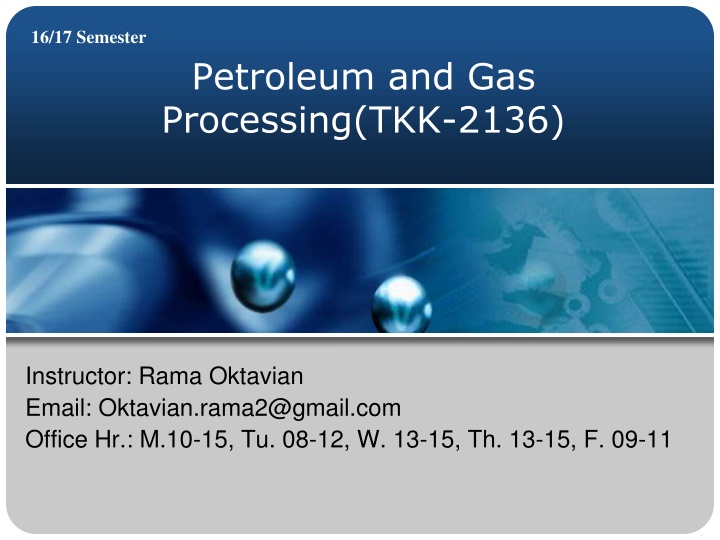 16/17 Semester

Petroleum and Gas Processing(TKK-2136)

Instructor: Rama Oktavian
Email: Oktavian.rama2@gmail.com
Office Hr.: M.10-15, Tu. 08-12, W. 13-15, Th. 13-15, F. 09-11